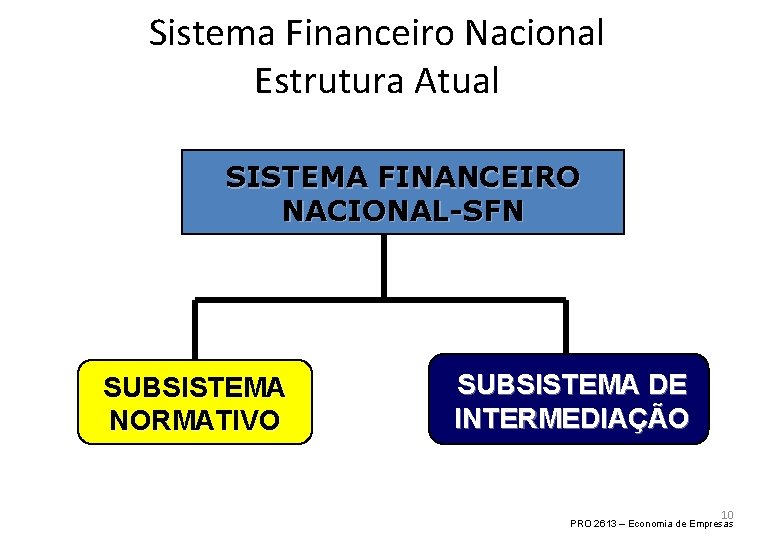 Sistema Financeiro Nacional
Estrutura Atual

SISTEMA FINANCEIRO NACIONAL-SFN

SUBSISTEMA NORMATIVO

SUBSISTEMA DE INTERMEDIAÇÃO

10
PRO 2613 – Economia de Empresas